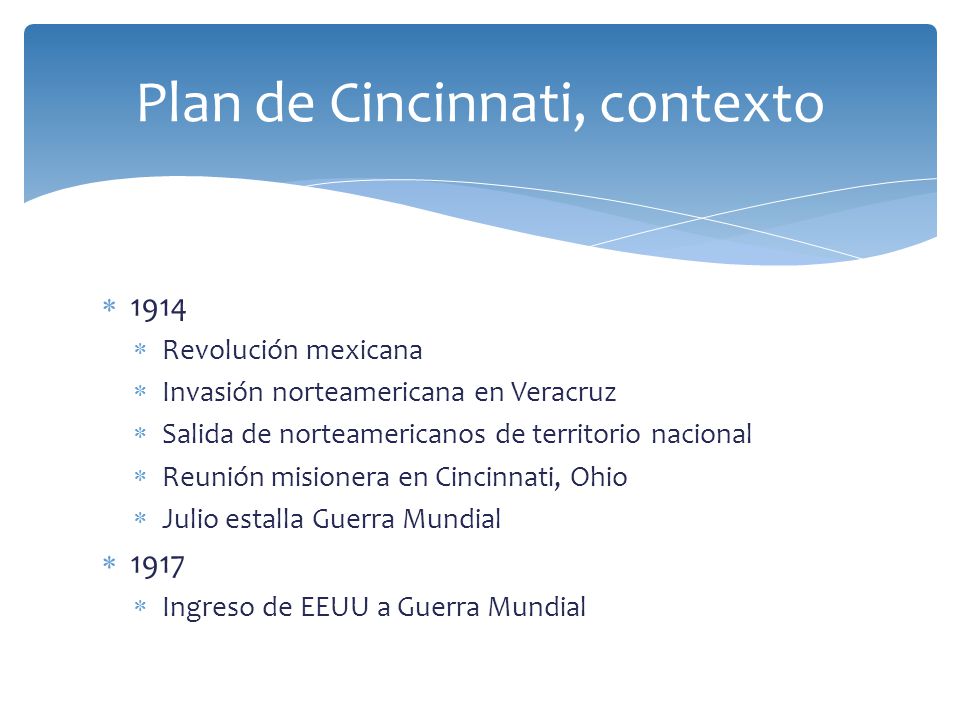 Plan de Cincinnati, contexto

* 1914
  * Revolución mexicana
  * Invasión norteamericana en Veracruz
  * Salida de norteamericanos de territorio nacional
  * Reunión misionera en Cincinnati, Ohio
  * Julio estalla Guerra Mundial
* 1917
  * Ingreso de EEUU a Guerra Mundial